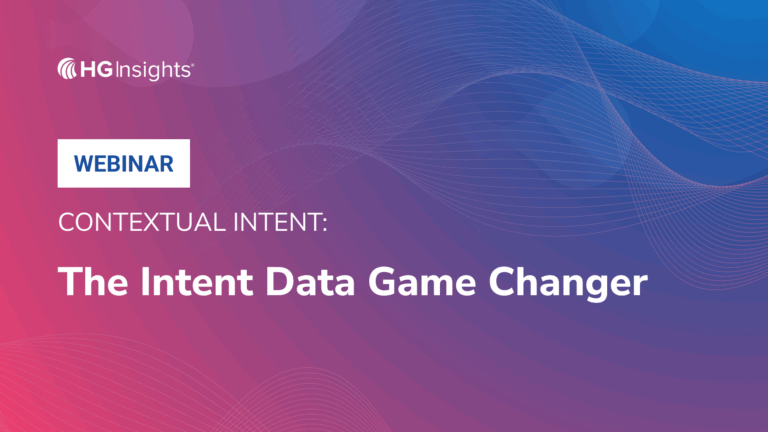 HG Insights®

WEBINAR

CONTEXTUAL INTENT:

The Intent Data Game Changer